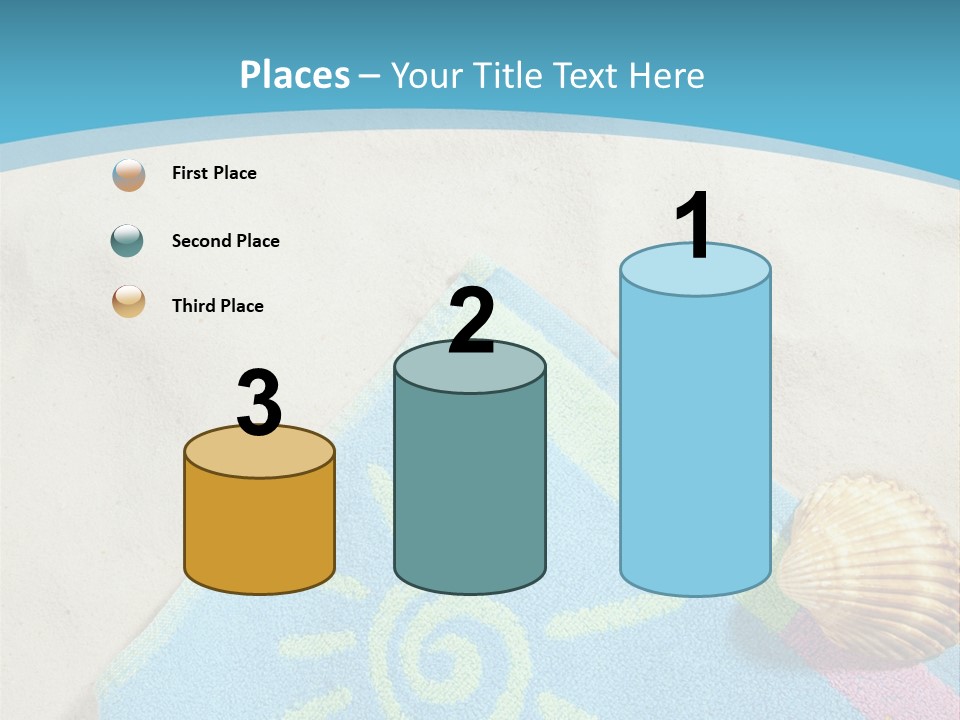 Places – Your Title Text Here

First Place

Second Place

Third Place

3

2

1